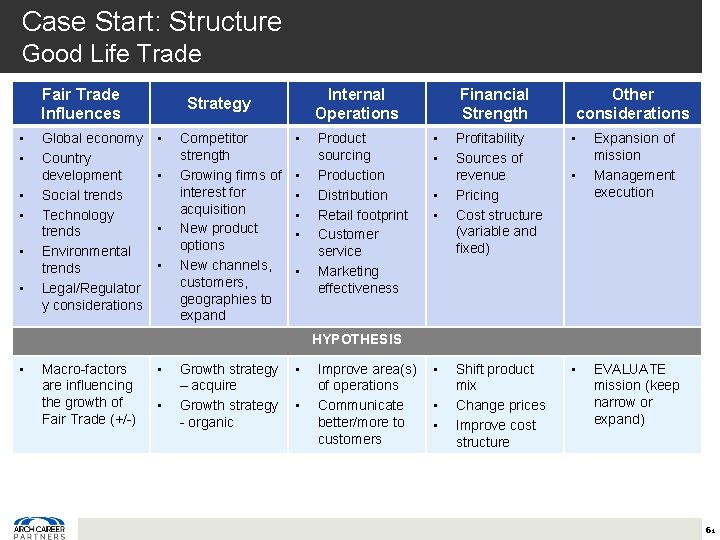 Case Start: Structure
Good Life Trade

| Fair Trade Influences | Strategy | Internal Operations | Financial Strength | Other considerations |
|---|---|---|---|---|
| ▪ Global economy ▪ Country development ▪ Social trends ▪ Technology trends ▪ Environmental trends ▪ Legal/Regulatory considerations | ▪ Competitor strength ▪ Growing firms of interest for acquisition ▪ New product options ▪ New channels, customers, geographies to expand | ▪ Product sourcing ▪ Production ▪ Distribution ▪ Retail footprint ▪ Customer service ▪ Marketing effectiveness | ▪ Profitability ▪ Sources of revenue ▪ Pricing ▪ Cost structure (variable and fixed) | ▪ Expansion of mission ▪ Management execution |
| HYPOTHESIS | | | | |
| ▪ Macro-factors are influencing the growth of Fair Trade (+/-) | ▪ Growth strategy – acquire ▪ Growth strategy - organic | ▪ Improve area(s) of operations ▪ Communicate better/more to customers | ▪ Shift product mix ▪ Change prices ▪ Improve cost structure | ▪ EVALUATE mission (keep narrow or expand) |

ARCH CAREER PARTNERS

61